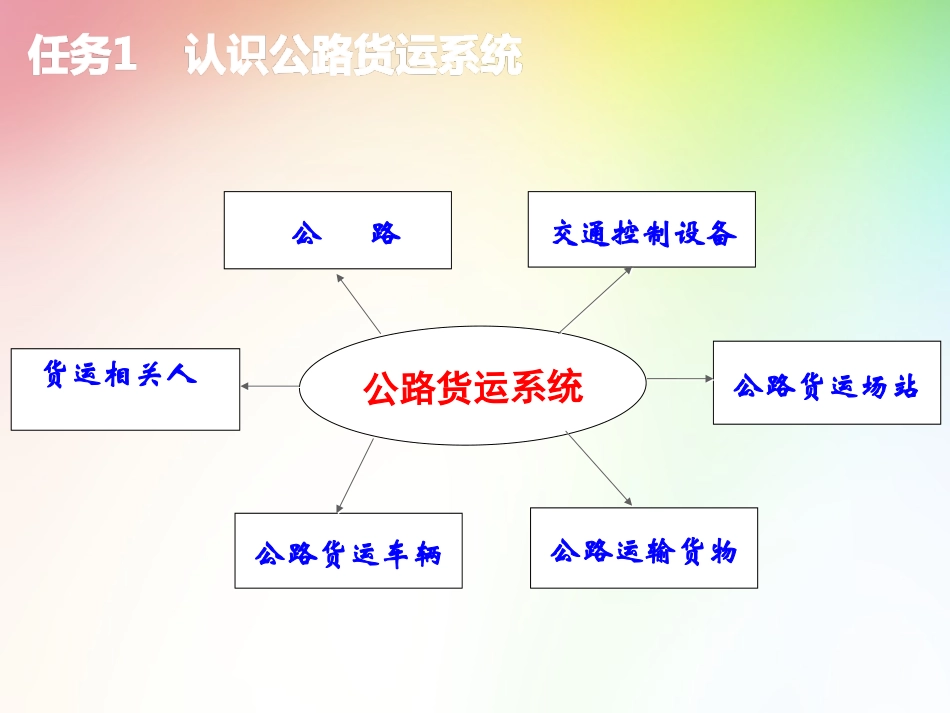 任务1 认识公路货运系统

公 路

交通控制设备

货运相关人

公路货运系统

公路货运场站

公路货运车辆

公路运输货物